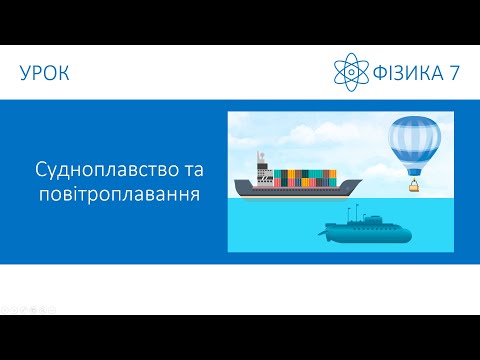 УРОК

ФІЗИКА 7

Судноплавство та повітроплавання